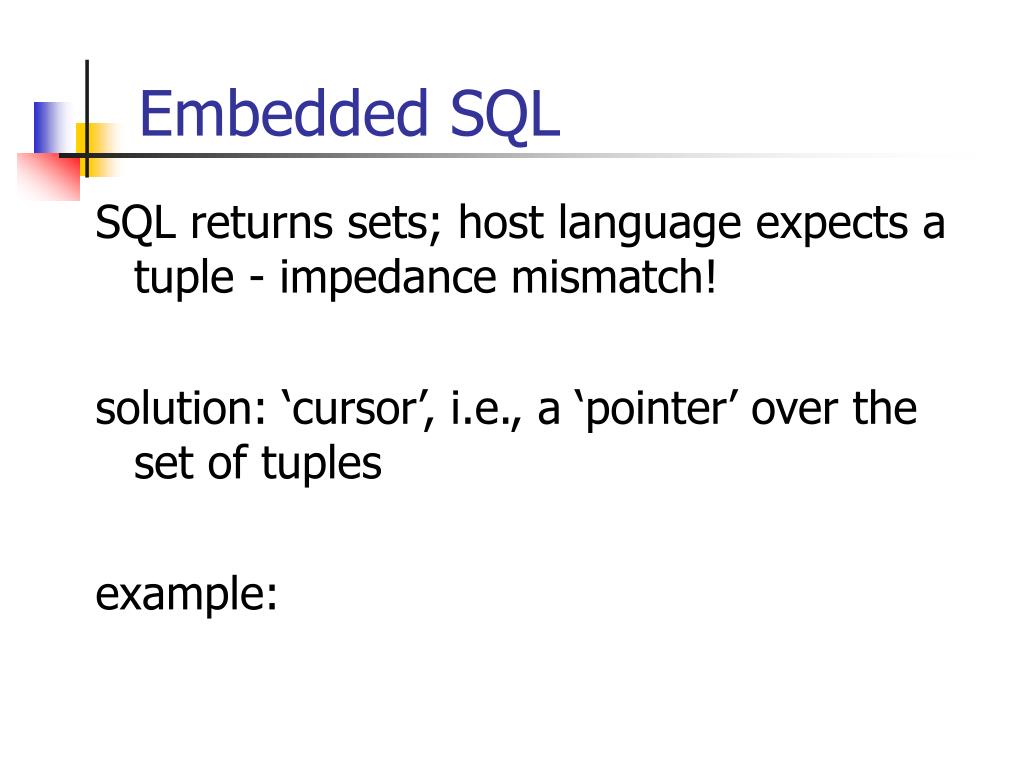 Embedded SQL

SQL returns sets; host language expects a tuple - impedance mismatch!

solution: ‘cursor’, i.e., a ‘pointer’ over the set of tuples

example: